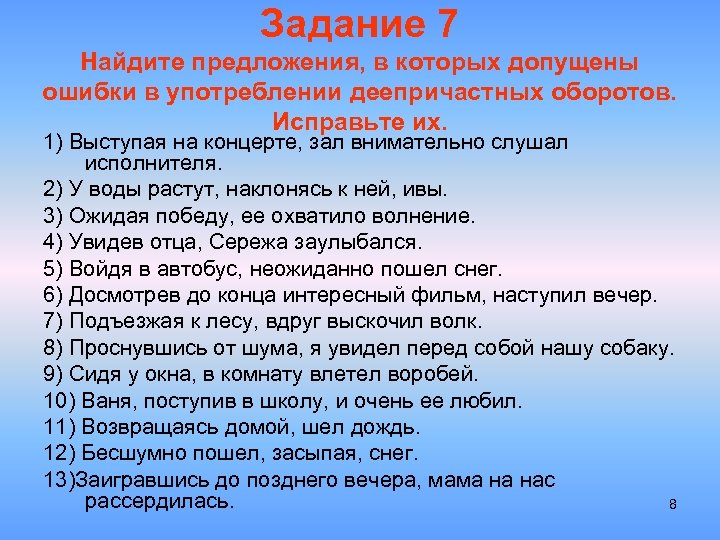 Задание 7

Найдите предложения, в которых допущены ошибки в употреблении деепричастных оборотов. Исправьте их.

1) Выступая на концерте, зал внимательно слушал исполнителя.

2) У воды растут, наклонясь к ней, ивы.

3) Ожидая победу, ее охватило волнение.

4) Увидев отца, Сережа заулыбался.

5) Войдя в автобус, неожиданно пошел снег.

6) Досмотрев до конца интересный фильм, наступил вечер.

7) Подъезжая к лесу, вдруг выскочил волк.

8) Проснувшись от шума, я увидел перед собой нашу собаку.

9) Сидя у окна, в комнату влетел воробей.

10) Ваня, поступив в школу, и очень ее любил.

11) Возвращаясь домой, шел дождь.

12) Бесшумно пошел, засыпая, снег.

13)Заигравшись до позднего вечера, мама на нас рассердилась.

8